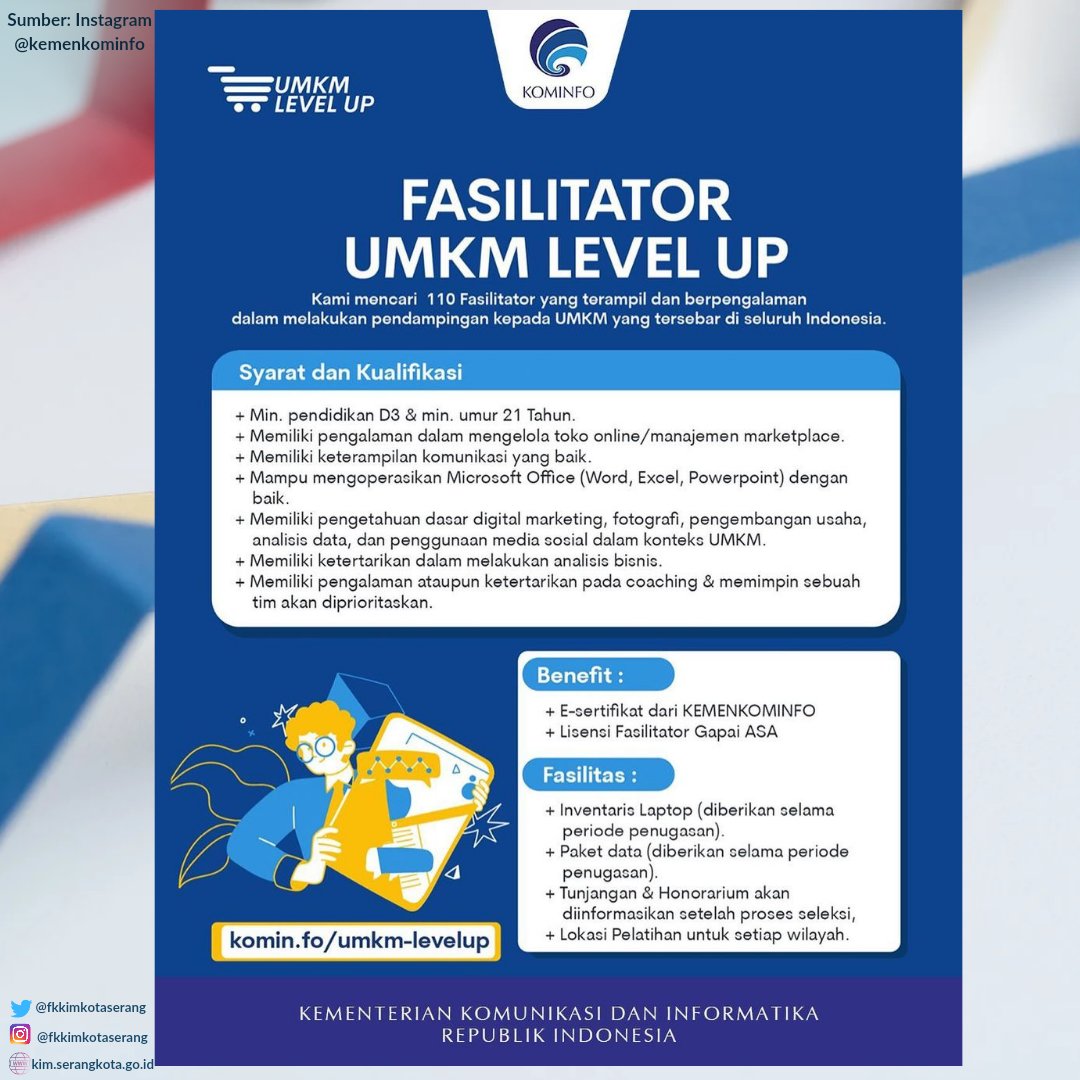 Sumber: Instagram
@kemenkominfo

UMKM LEVEL UP

KOMINFO

FASILITATOR
UMKM LEVEL UP

Kami mencari 110 Fasilitator yang terampil dan berpengalaman dalam melakukan pendampingan kepada UMKM yang tersebar di seluruh Indonesia.

Syarat dan Kualifikasi

+ Min. pendidikan D3 & min. umur 21 Tahun.
+ Memiliki pengalaman dalam mengelola toko online/manajemen marketplace.
+ Memiliki keterampilan komunikasi yang baik.
+ Mampu mengoperasikan Microsoft Office (Word, Excel, Powerpoint) dengan baik.
+ Memiliki pengetahuan dasar digital marketing, fotografi, pengembangan usaha, analisis data, dan penggunaan media sosial dalam konteks UMKM.
+ Memiliki ketertarikan dalam melakukan analisis bisnis.
+ Memiliki pengalaman ataupun ketertarikan pada coaching & memimpin sebuah tim akan diprioritaskan.

Benefit :
+ E-sertifikat dari KEMENKOMINFO
+ Lisensi Fasilitator Gapai ASA

Fasilitas :
+ Inventaris Laptop (diberikan selama periode penugasan).
+ Paket data (diberikan selama periode penugasan).
+ Tunjangan & Honorarium akan diinformasikan setelah proses seleksi,
+ Lokasi Pelatihan untuk setiap wilayah.

komin.fo/umkm-levelup

KEMENTERIAN KOMUNIKASI DAN INFORMATIKA
REPUBLIK INDONESIA

@fkkimkotaserang
@fkkimkotaserang
kim.serangkota.go.id